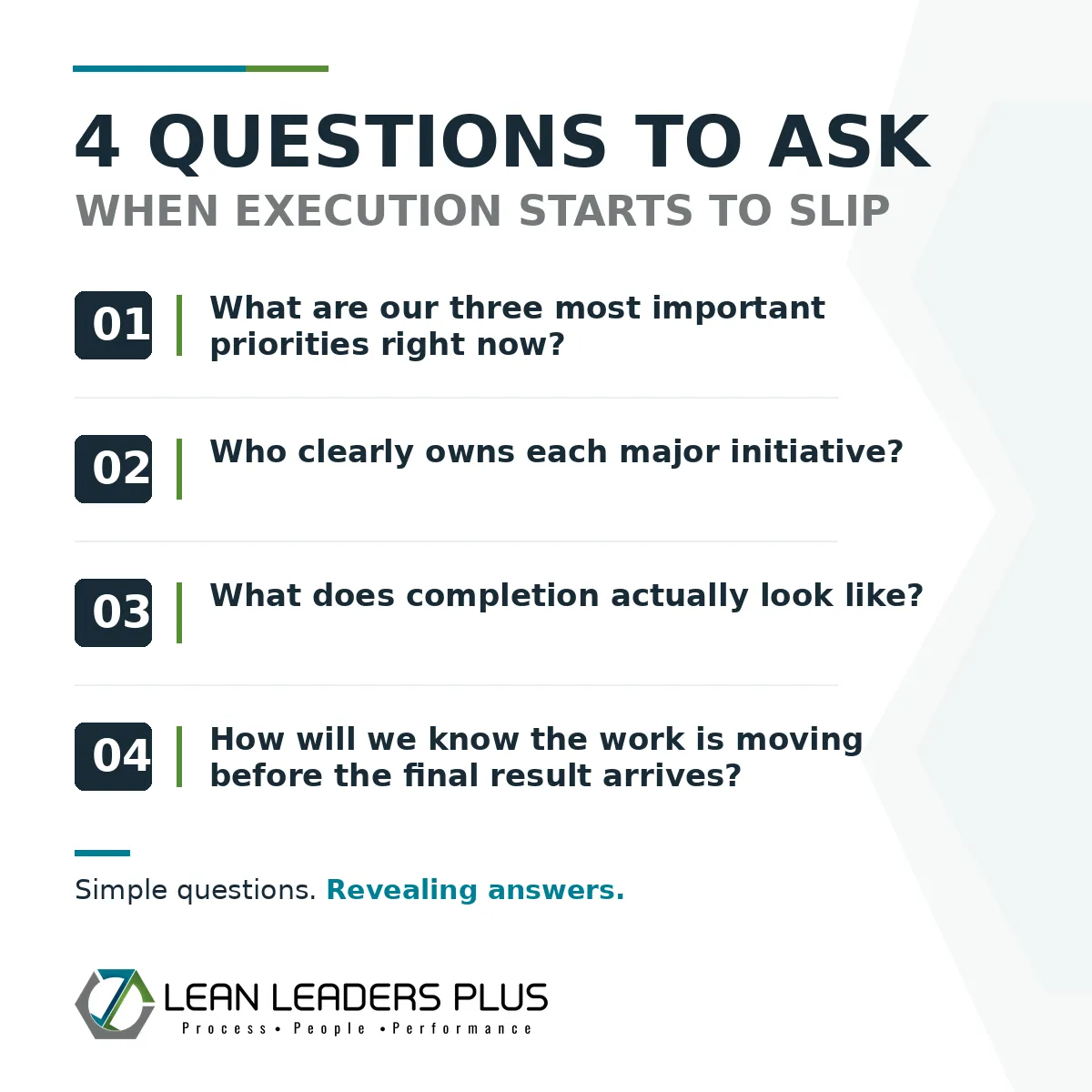 4 QUESTIONS TO ASK
WHEN EXECUTION STARTS TO SLIP

01 What are our three most important priorities right now?

02 Who clearly owns each major initiative?

03 What does completion actually look like?

04 How will we know the work is moving before the final result arrives?

Simple questions. Revealing answers.

LEAN LEADERS PLUS
Process • People • Performance